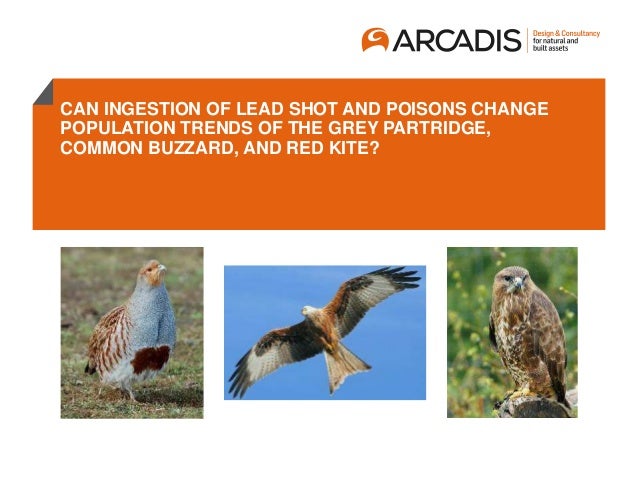 ARCADIS Design & Consultancy for natural and built assets

CAN INGESTION OF LEAD SHOT AND POISONS CHANGE POPULATION TRENDS OF THE GREY PARTRIDGE, COMMON BUZZARD, AND RED KITE?